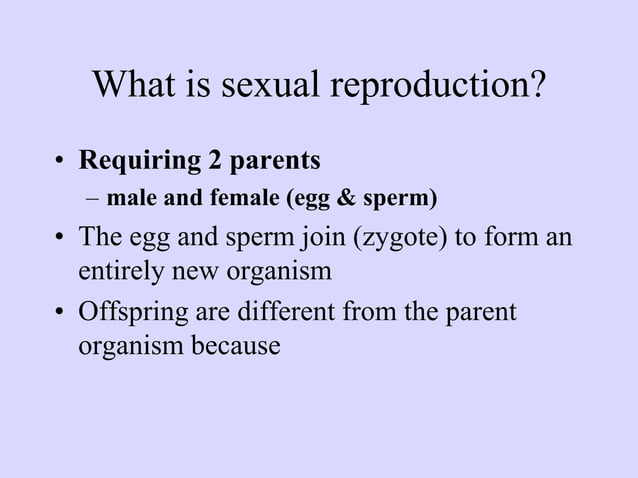 What is sexual reproduction?

• Requiring 2 parents
  – male and female (egg & sperm)
• The egg and sperm join (zygote) to form an entirely new organism
• Offspring are different from the parent organism because